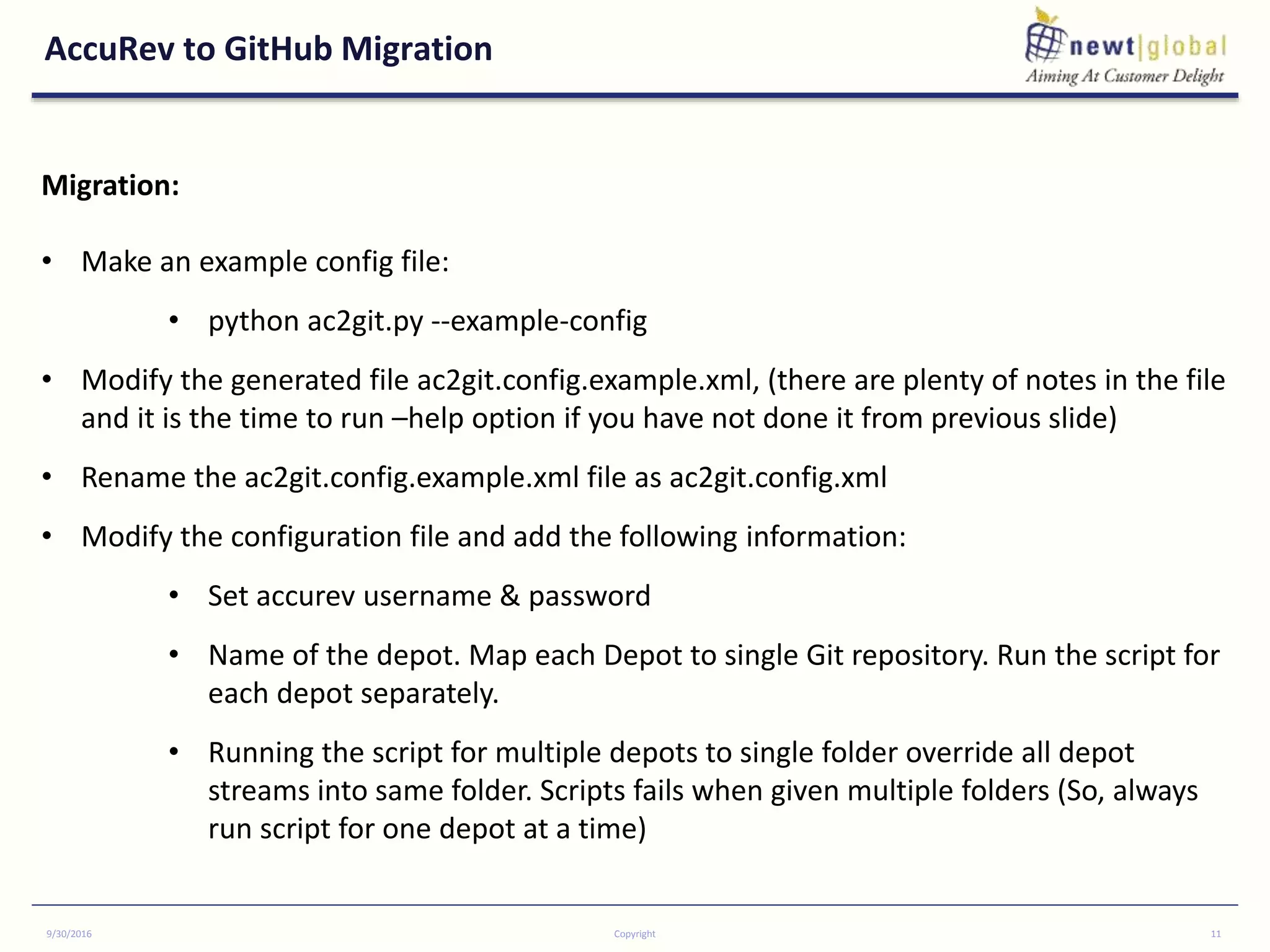 AccuRev to GitHub Migration

newt|global
Aiming At Customer Delight

Migration:

• Make an example config file:
  • python ac2git.py --example-config
• Modify the generated file ac2git.config.example.xml, (there are plenty of notes in the file and it is the time to run –help option if you have not done it from previous slide)
• Rename the ac2git.config.example.xml file as ac2git.config.xml
• Modify the configuration file and add the following information:
  • Set accurev username & password
  • Name of the depot. Map each Depot to single Git repository. Run the script for each depot separately.
  • Running the script for multiple depots to single folder override all depot streams into same folder. Scripts fails when given multiple folders (So, always run script for one depot at a time)

9/30/2016 Copyright 11